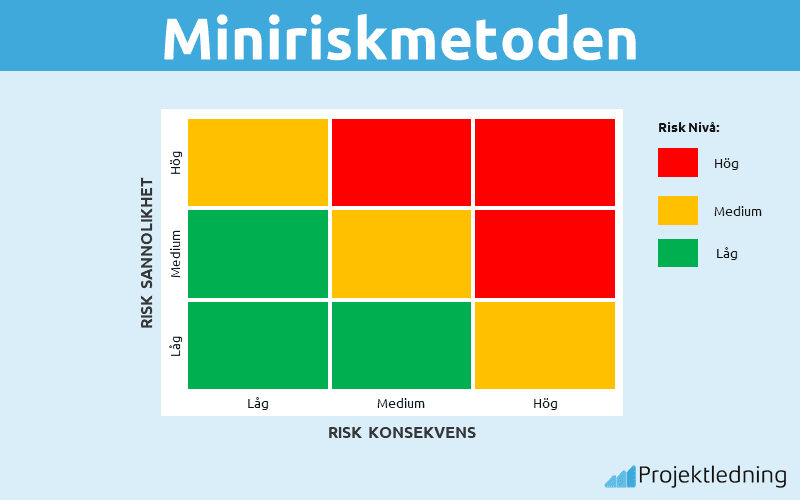 Miniriskmetoden

RISK SANNOLIKHET

Hög

Medium

Låg

Låg

Medium

Hög

RISK KONSEKVENS

Risk Nivå:

Hög

Medium

Låg

Projektledning